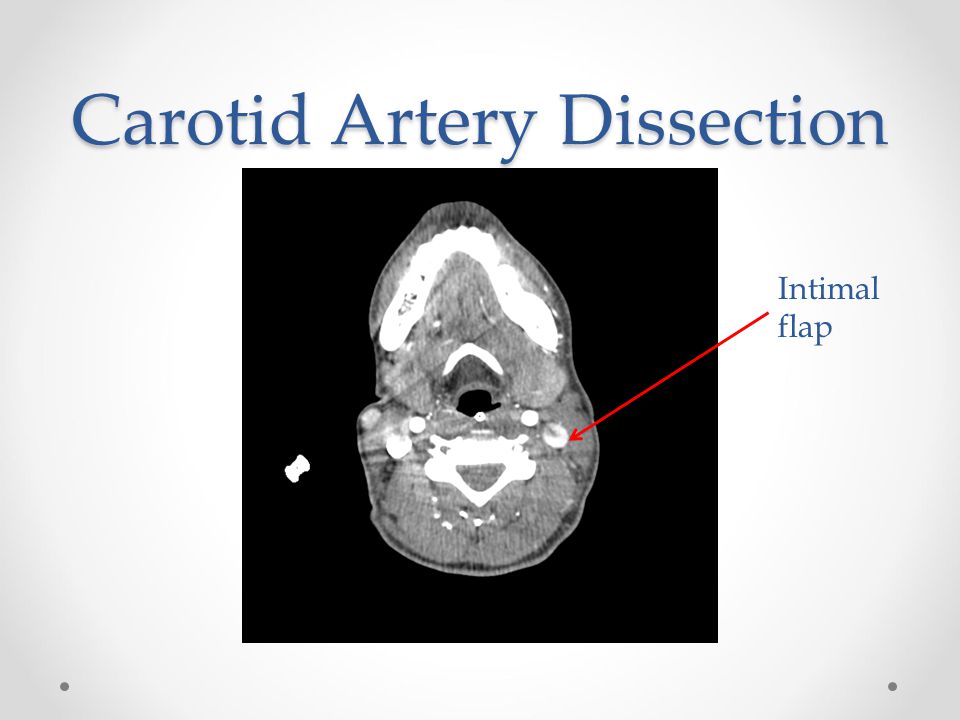 Carotid Artery Dissection

Intimal flap